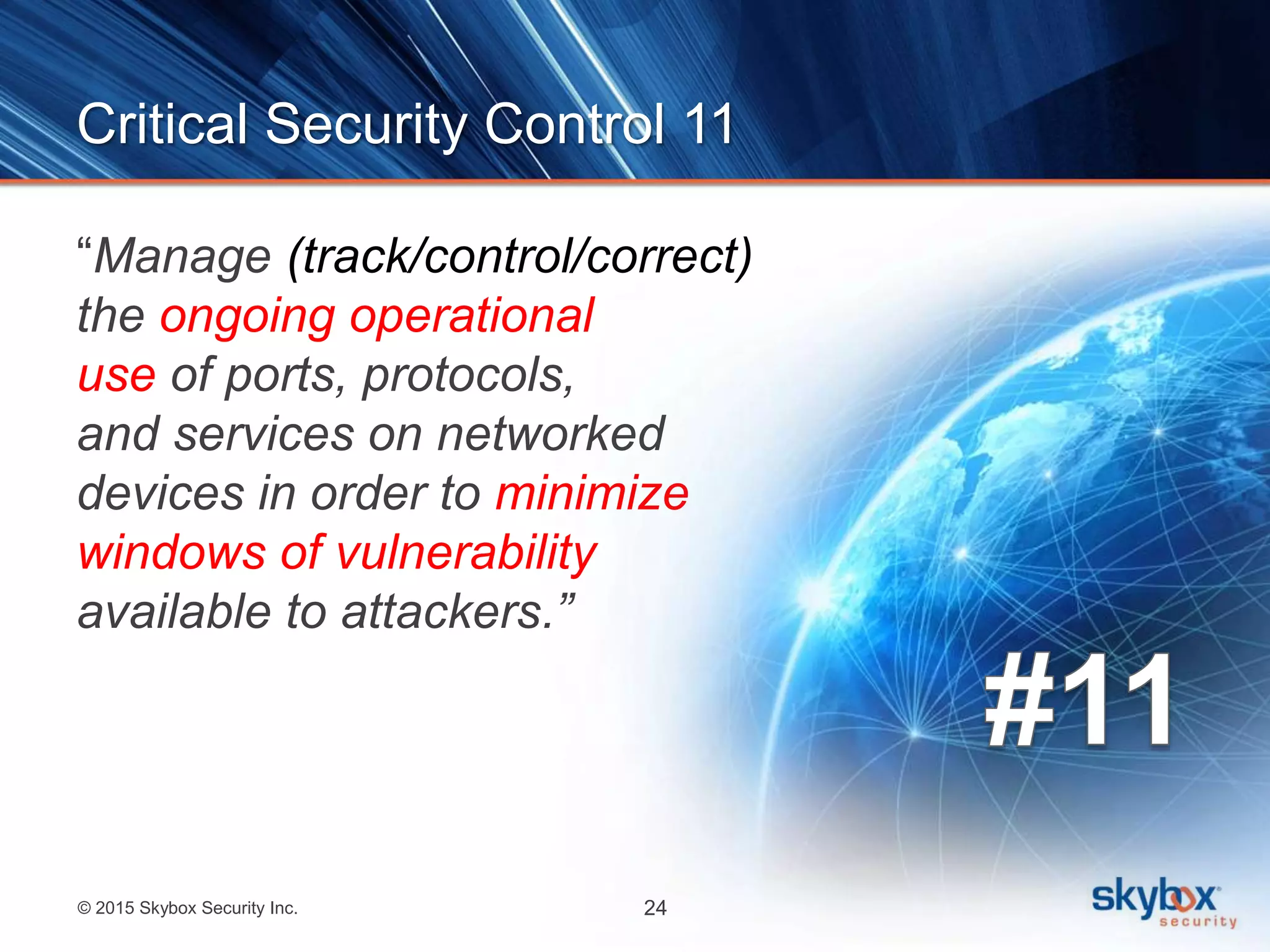 Critical Security Control 11

“Manage (track/control/correct) the ongoing operational use of ports, protocols, and services on networked devices in order to minimize windows of vulnerability available to attackers.”

#11

© 2015 Skybox Security Inc.

24

skybox security